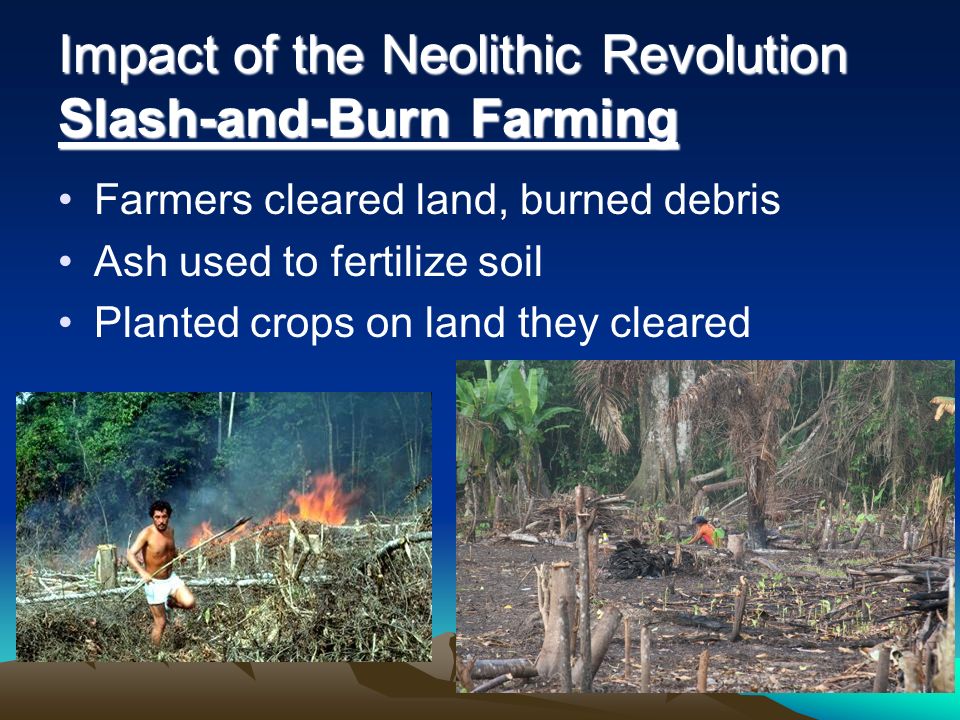 Impact of the Neolithic Revolution
Slash-and-Burn Farming

• Farmers cleared land, burned debris
• Ash used to fertilize soil
• Planted crops on land they cleared